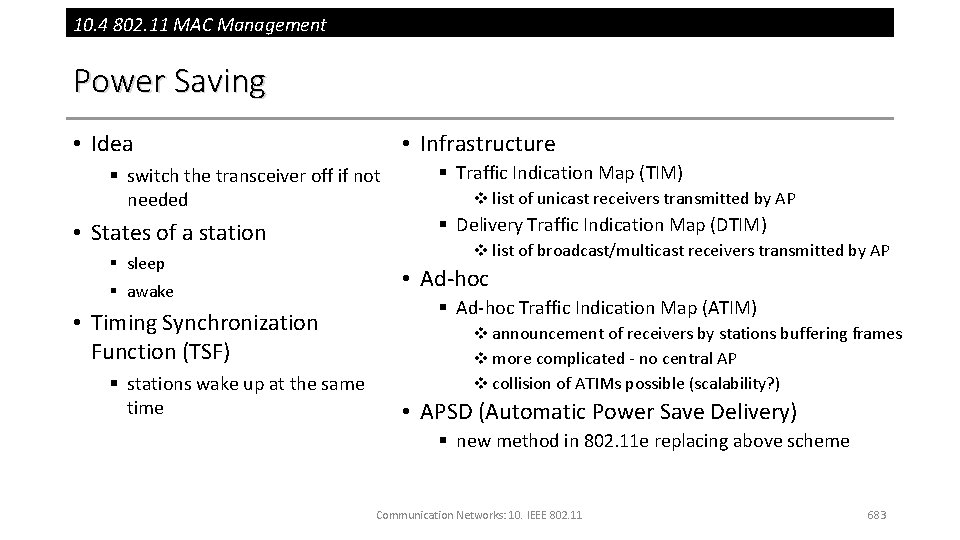 10.4 802.11 MAC Management

Power Saving

• Idea
 ▪ switch the transceiver off if not needed
• States of a station
 ▪ sleep
 ▪ awake
• Timing Synchronization Function (TSF)
 ▪ stations wake up at the same time

• Infrastructure
 ▪ Traffic Indication Map (TIM)
  ❖ list of unicast receivers transmitted by AP
 ▪ Delivery Traffic Indication Map (DTIM)
  ❖ list of broadcast/multicast receivers transmitted by AP
• Ad-hoc
 ▪ Ad-hoc Traffic Indication Map (ATIM)
  ❖ announcement of receivers by stations buffering frames
  ❖ more complicated - no central AP
  ❖ collision of ATIMs possible (scalability?)
• APSD (Automatic Power Save Delivery)
 ▪ new method in 802.11e replacing above scheme

Communication Networks: 10. IEEE 802.11

683